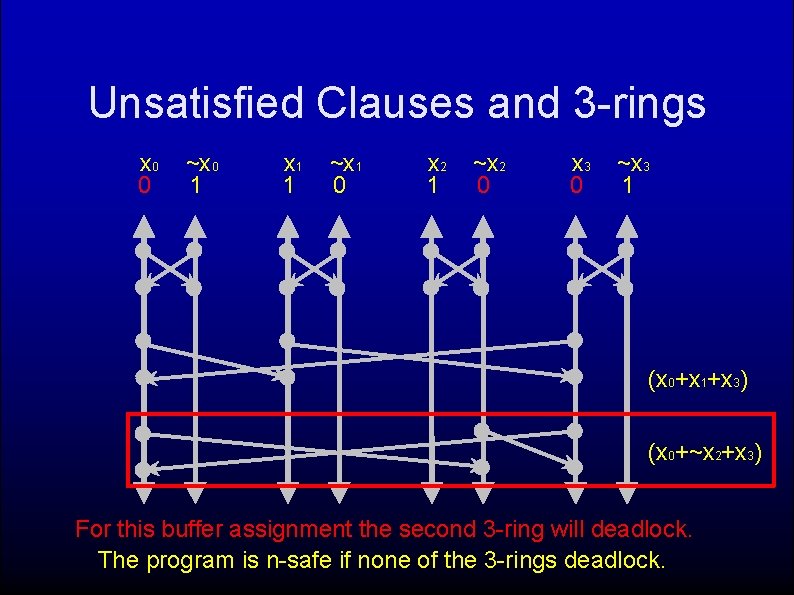 Unsatisfied Clauses and 3-rings

$x_0$ $\sim x_0$ $x_1$ $\sim x_1$ $x_2$ $\sim x_2$ $x_3$ $\sim x_3$
0 1 1 0 1 0 0 1

$(x_0+x_1+x_3)$

$(x_0+\sim x_2+x_3)$

For this buffer assignment the second 3-ring will deadlock.
The program is n-safe if none of the 3-rings deadlock.